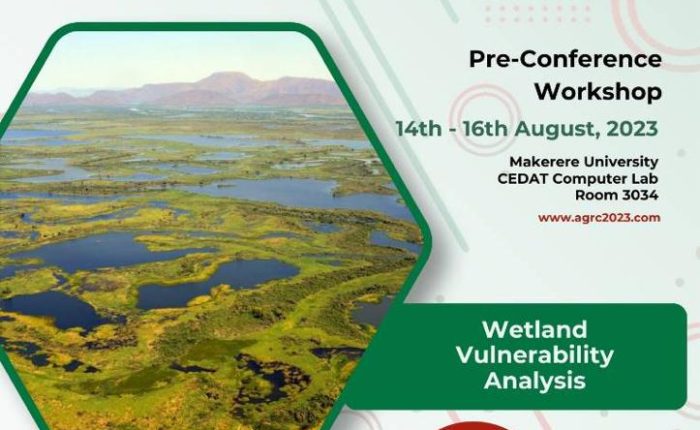 Pre-Conference Workshop

14th - 16th August, 2023

Makerere University
CEDAT Computer Lab
Room 3034

www.agrc2023.com

Wetland Vulnerability Analysis